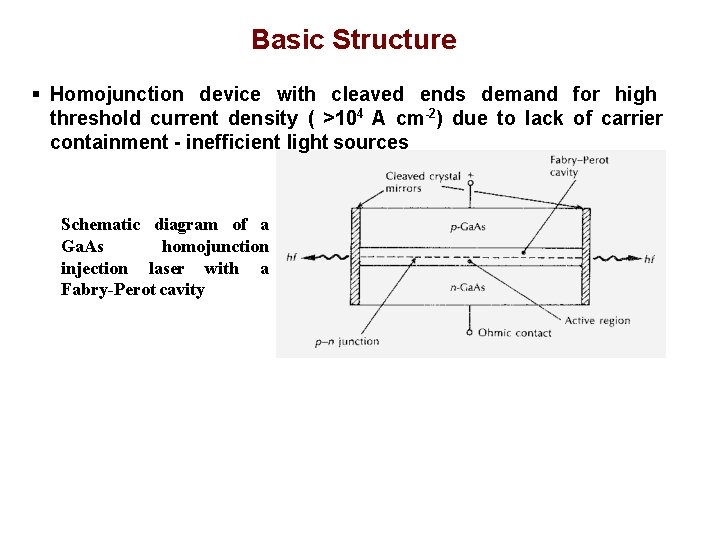 Basic Structure

▪ Homojunction device with cleaved ends demand for high threshold current density ( $>10^4$ A $cm^{-2}$) due to lack of carrier containment - inefficient light sources

Schematic diagram of a GaAs homojunction injection laser with a Fabry-Perot cavity

Cleaved crystal mirrors
+
Fabry–Perot cavity
p-GaAs
hf
hf
n-GaAs
Active region
Ohmic contact
p–n junction